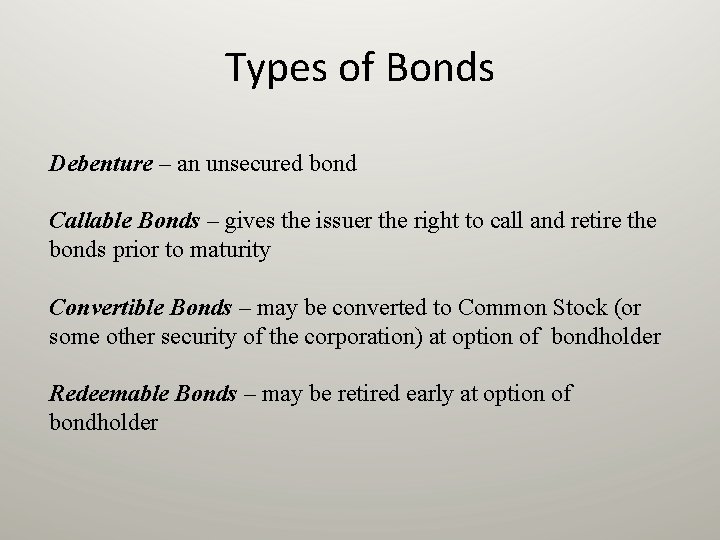 Types of Bonds

Debenture – an unsecured bond

Callable Bonds – gives the issuer the right to call and retire the bonds prior to maturity

Convertible Bonds – may be converted to Common Stock (or some other security of the corporation) at option of bondholder

Redeemable Bonds – may be retired early at option of bondholder